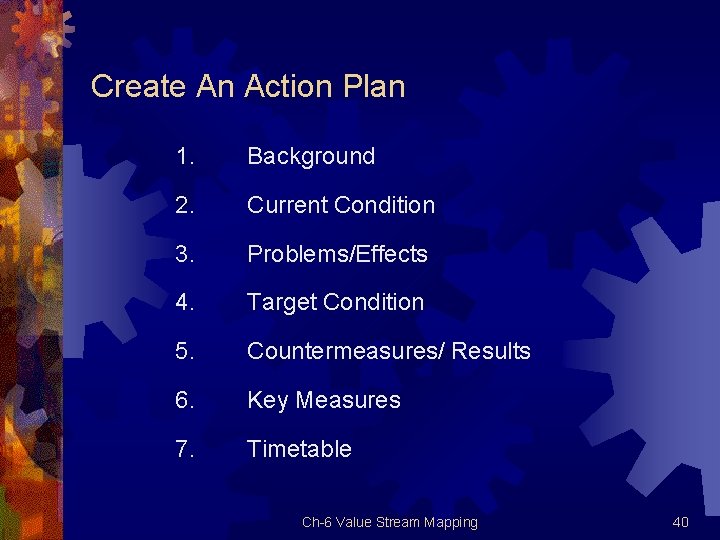 Create An Action Plan

1. Background
2. Current Condition
3. Problems/Effects
4. Target Condition
5. Countermeasures/ Results
6. Key Measures
7. Timetable

Ch-6 Value Stream Mapping

40